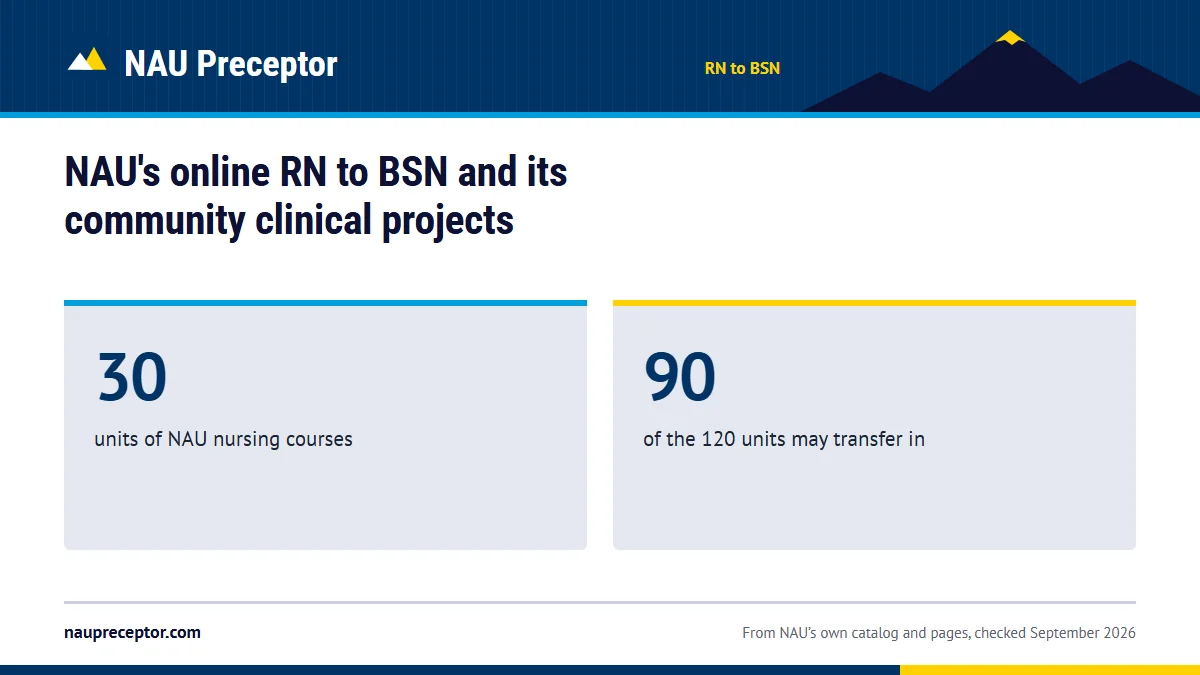 NAU Preceptor

RN to BSN

NAU's online RN to BSN and its community clinical projects

30

units of NAU nursing courses

90

of the 120 units may transfer in

naupreceptor.com

From NAU's own catalog and pages, checked September 2026